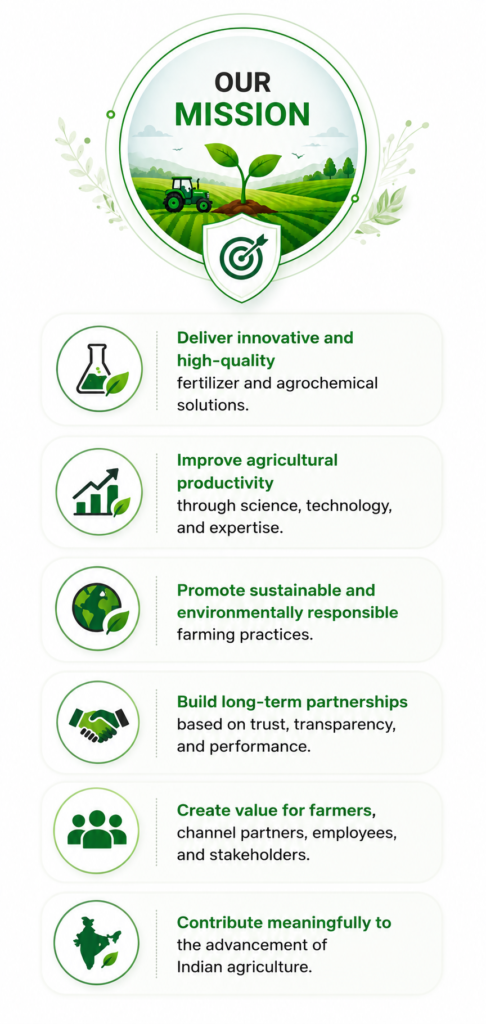 OUR MISSION

Deliver innovative and high-quality fertilizer and agrochemical solutions.

Improve agricultural productivity through science, technology, and expertise.

Promote sustainable and environmentally responsible farming practices.

Build long-term partnerships based on trust, transparency, and performance.

Create value for farmers, channel partners, employees, and stakeholders.

Contribute meaningfully to the advancement of Indian agriculture.